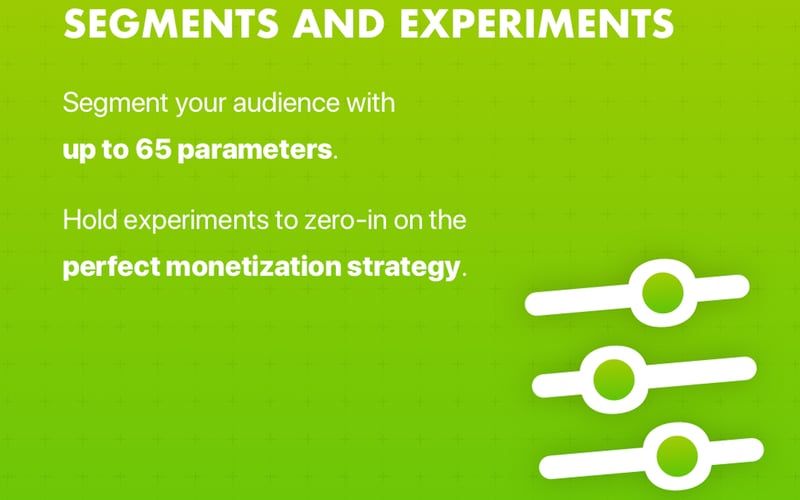 SEGMENTS AND EXPERIMENTS

Segment your audience with up to 65 parameters.

Hold experiments to zero-in on the perfect monetization strategy.